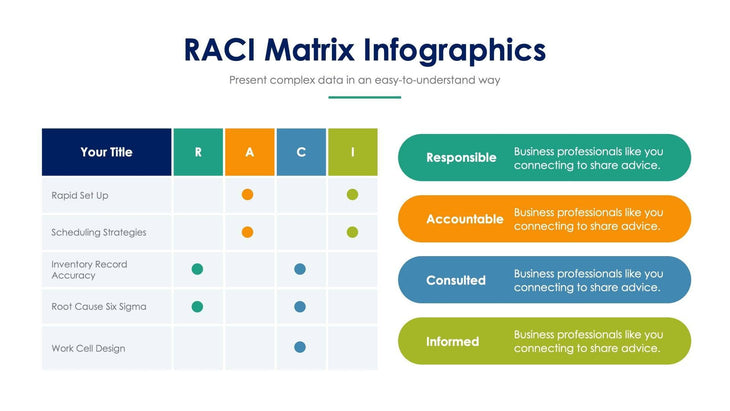 RACI Matrix Infographics

Present complex data in an easy-to-understand way

| Your Title | R | A | C | I |
|---|---|---|---|---|
| Rapid Set Up | | ● | | ● |
| Scheduling Strategies | | ● | | ● |
| Inventory Record Accuracy | ● | | ● | |
| Root Cause Six Sigma | ● | | ● | |
| Work Cell Design | | | ● | |

Responsible
Business professionals like you connecting to share advice.

Accountable
Business professionals like you connecting to share advice.

Consulted
Business professionals like you connecting to share advice.

Informed
Business professionals like you connecting to share advice.